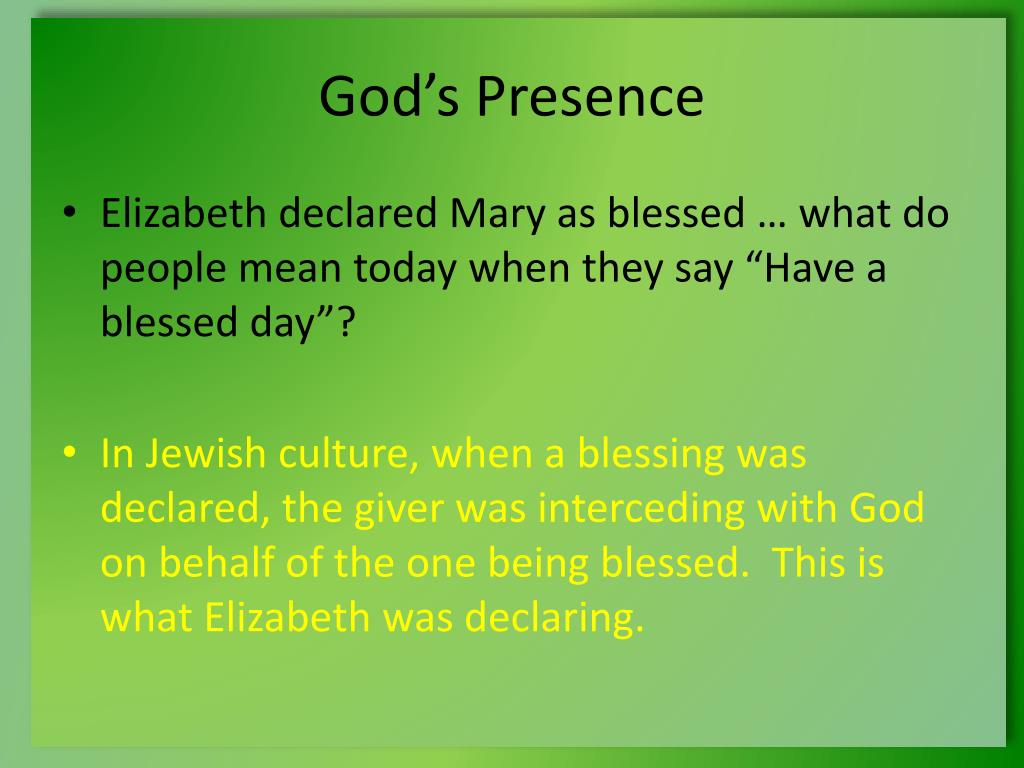 God’s Presence

• Elizabeth declared Mary as blessed … what do people mean today when they say “Have a blessed day”?

• In Jewish culture, when a blessing was declared, the giver was interceding with God on behalf of the one being blessed.  This is what Elizabeth was declaring.